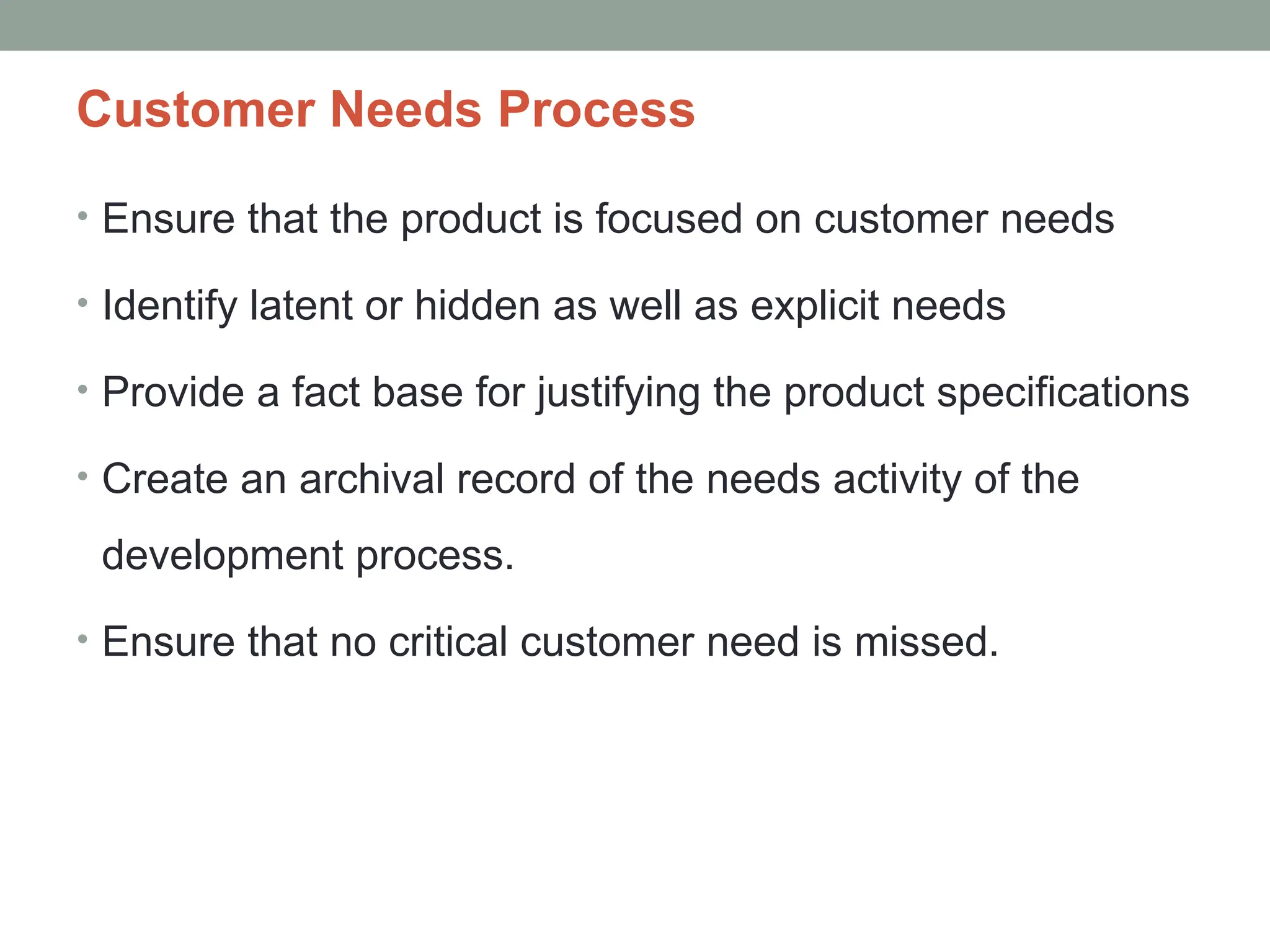 Customer Needs Process

• Ensure that the product is focused on customer needs
• Identify latent or hidden as well as explicit needs
• Provide a fact base for justifying the product specifications
• Create an archival record of the needs activity of the development process.
• Ensure that no critical customer need is missed.